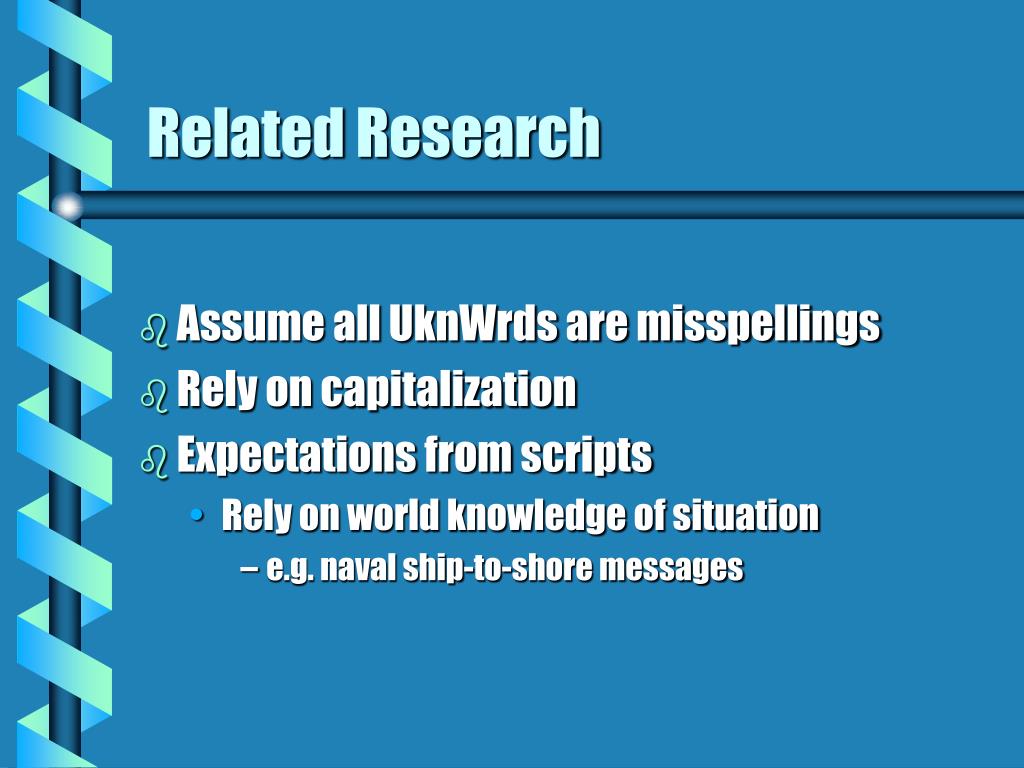 Related Research

Assume all UknWrds are misspellings
Rely on capitalization
Expectations from scripts
• Rely on world knowledge of situation
– e.g. naval ship-to-shore messages